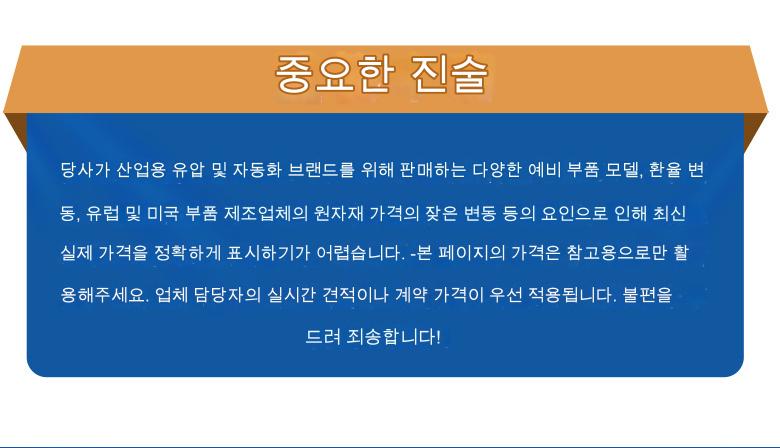 중요한 진술

당사가 산업용 유압 및 자동화 브랜드를 위해 판매하는 다양한 예비 부품 모델, 환율 변동, 유럽 및 미국 부품 제조업체의 원자재 가격의 잦은 변동 등의 요인으로 인해 최신 실제 가격을 정확하게 표시하기가 어렵습니다. -본 페이지의 가격은 참고용으로만 활용해주세요. 업체 담당자의 실시간 견적이나 계약 가격이 우선 적용됩니다. 불편을 드려 죄송합니다!